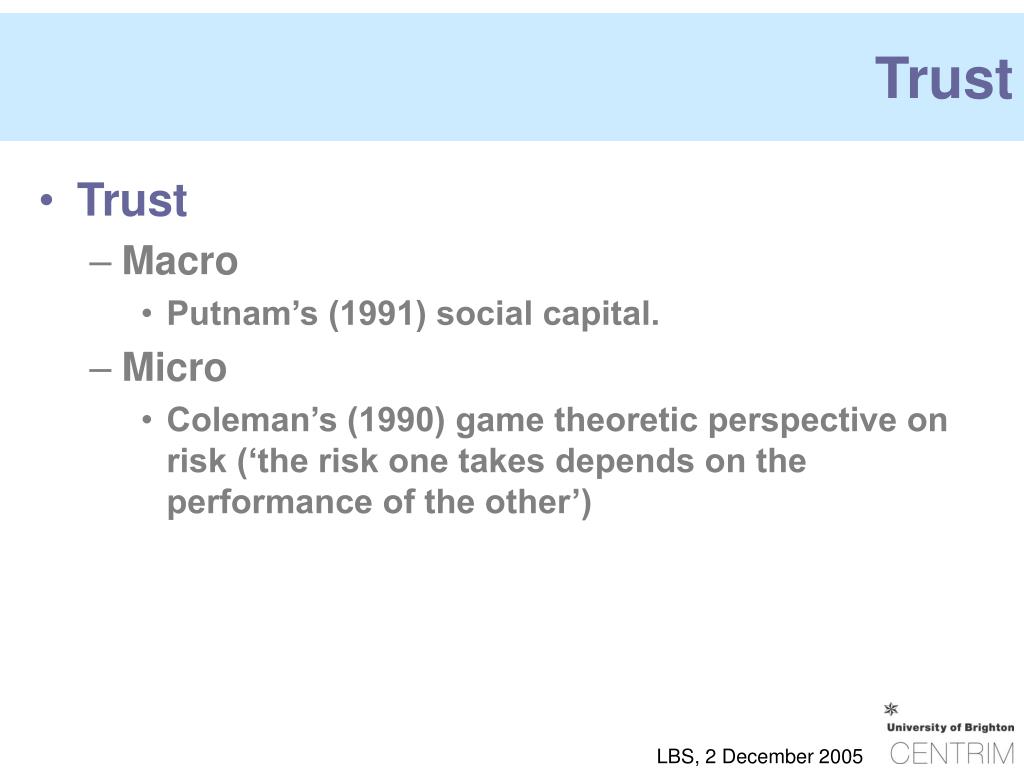 Trust

• Trust
– Macro
• Putnam’s (1991) social capital.
– Micro
• Coleman’s (1990) game theoretic perspective on risk (‘the risk one takes depends on the performance of the other’)

LBS, 2 December 2005

University of Brighton
CENTRIM